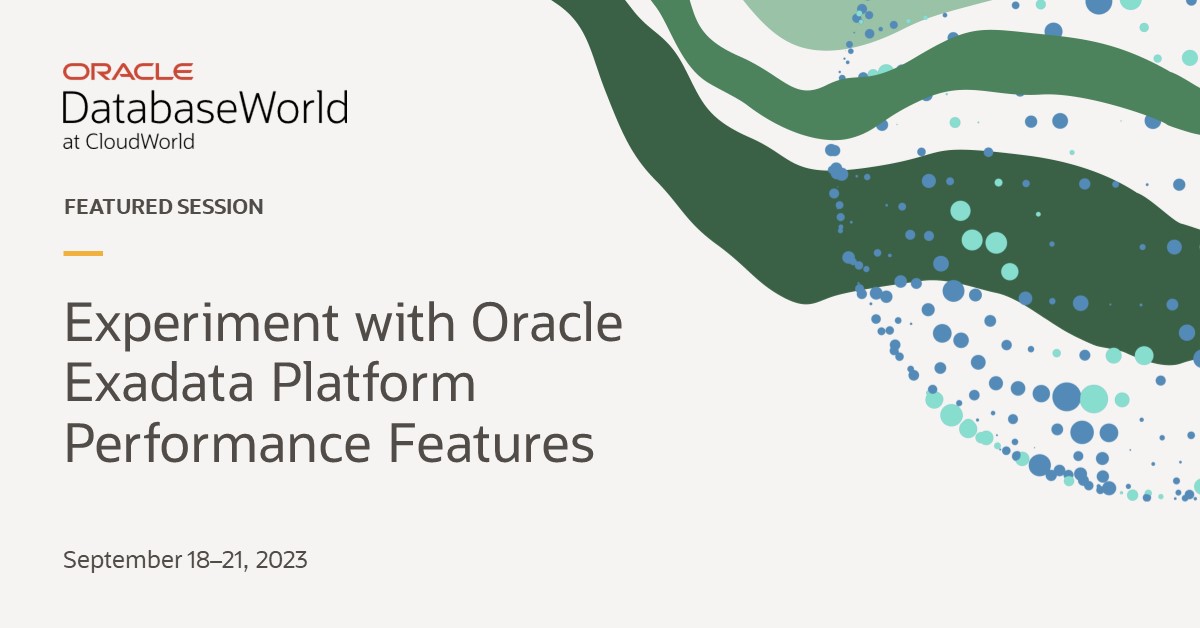 ORACLE
DatabaseWorld
at CloudWorld

FEATURED SESSION

Experiment with Oracle Exadata Platform Performance Features

September 18–21, 2023